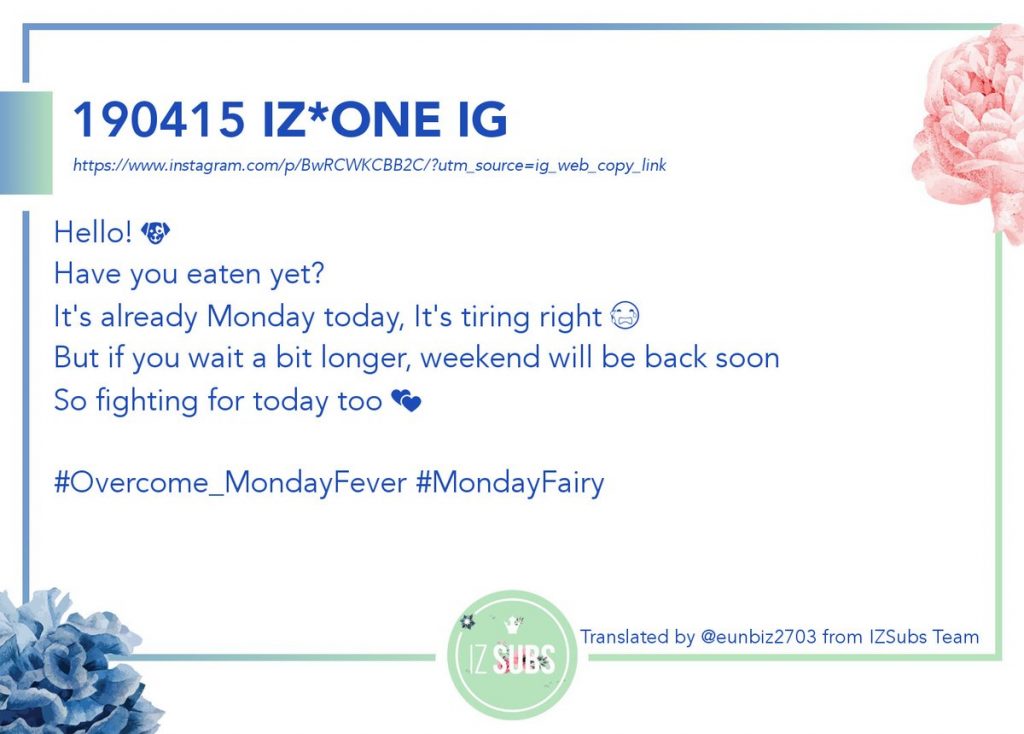 190415 IZ*ONE IG

https://www.instagram.com/p/BwRCWKCBB2C/?utm_source=ig_web_copy_link

Hello! 🐶
Have you eaten yet?
It's already Monday today, It's tiring right 😭
But if you wait a bit longer, weekend will be back soon
So fighting for today too 💕

#Overcome_MondayFever #MondayFairy

IZ SUBS

Translated by @eunbiz2703 from IZSubs Team